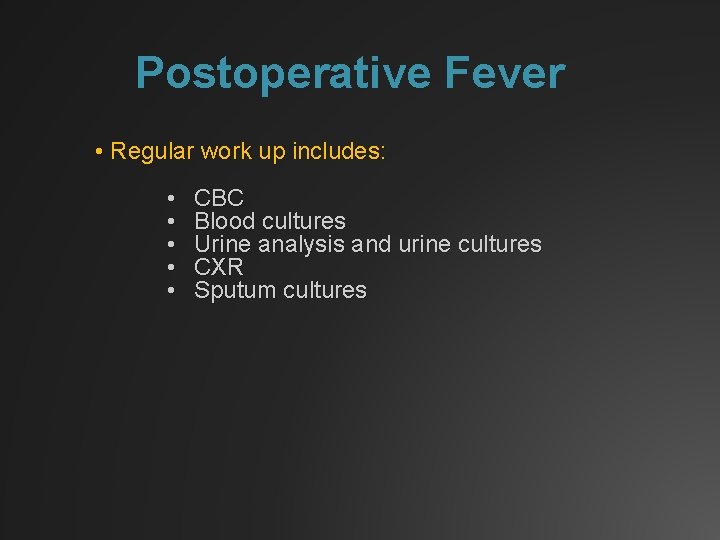 Postoperative Fever

• Regular work up includes:

• CBC
• Blood cultures
• Urine analysis and urine cultures
• CXR
• Sputum cultures